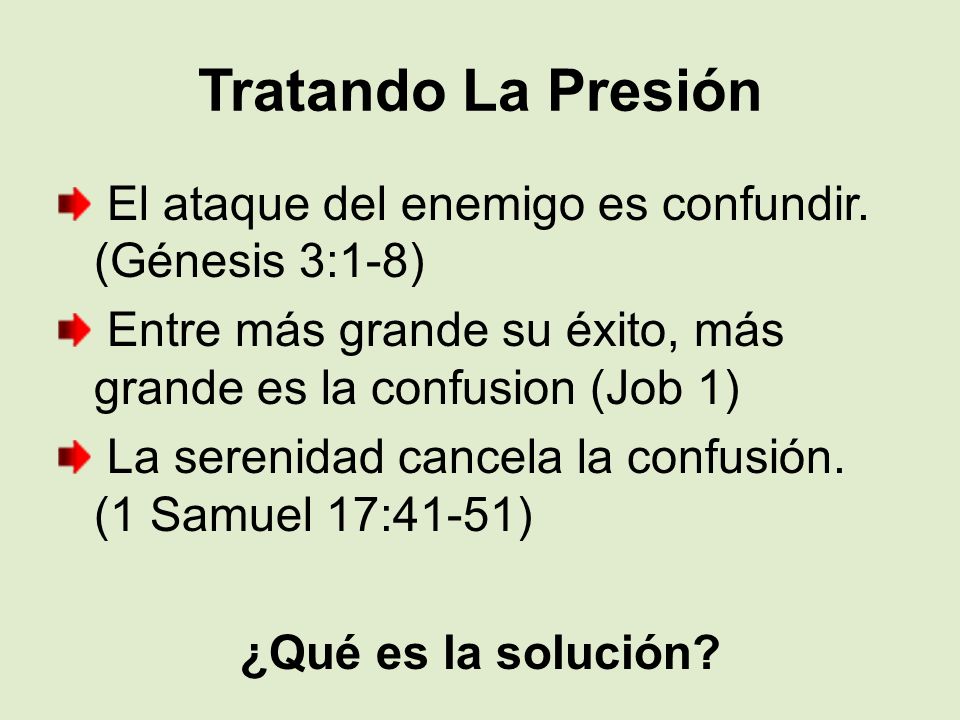 Tratando La Presión

El ataque del enemigo es confundir. (Génesis 3:1-8)

Entre más grande su éxito, más grande es la confusion (Job 1)

La serenidad cancela la confusión. (1 Samuel 17:41-51)

¿Qué es la solución?